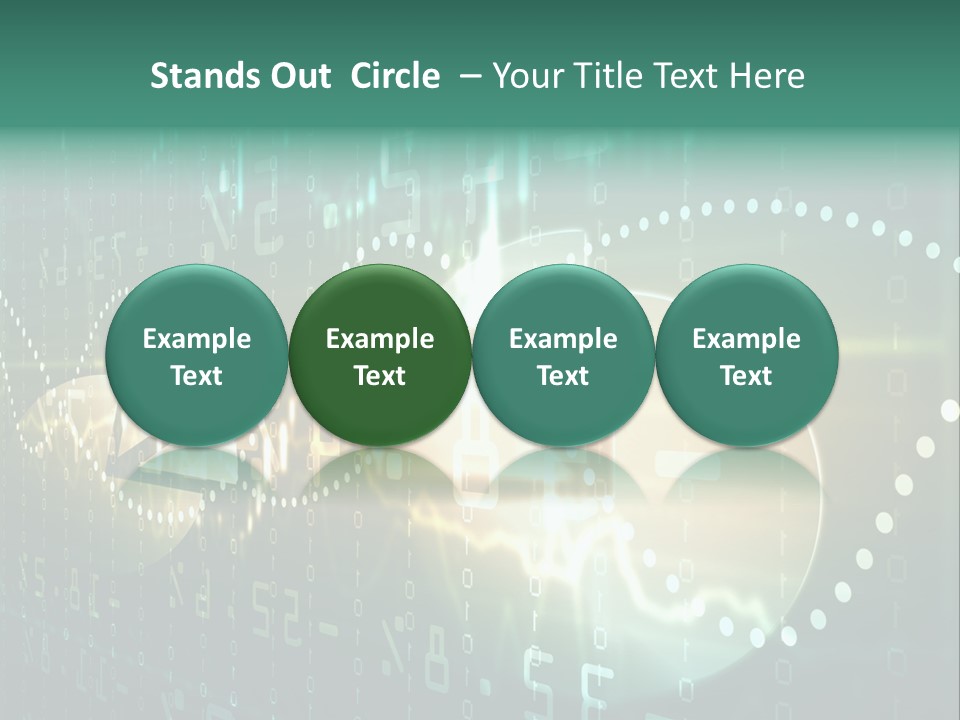 Stands Out Circle – Your Title Text Here

Example Text

Example Text

Example Text

Example Text